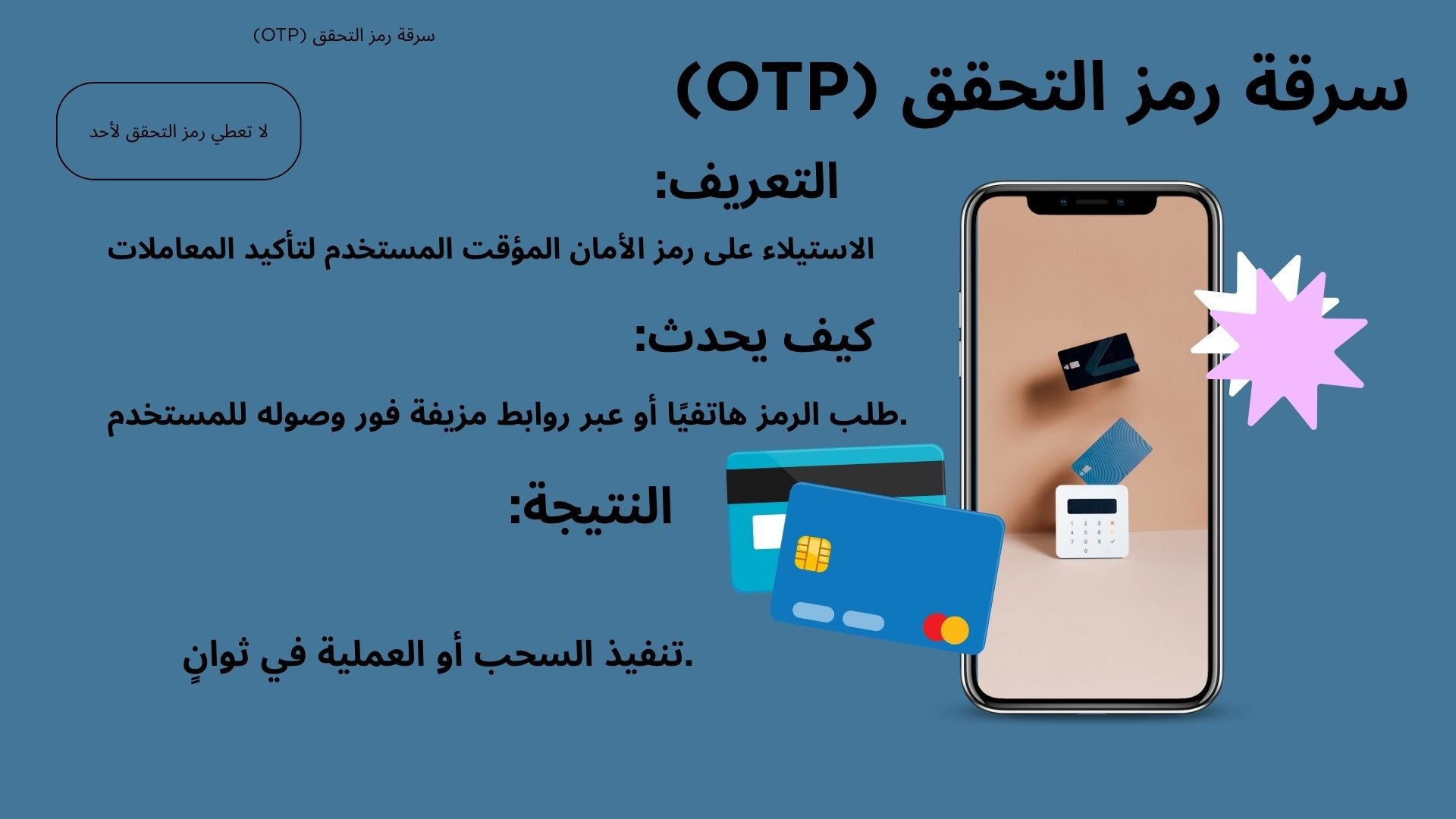 سرقة رمز التحقق (OTP)

سرقة رمز التحقق (OTP)

لا تعطي رمز التحقق لأحد

التعريف:

الاستيلاء على رمز الأمان المؤقت المستخدم لتأكيد المعاملات

كيف يحدث:

طلب الرمز هاتفيًا أو عبر روابط مزيفة فور وصوله للمستخدم.

النتيجة:

تنفيذ السحب أو العملية في ثوانٍ.